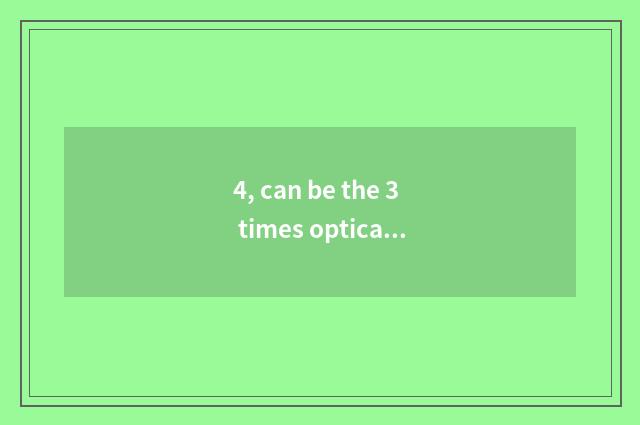 4, can be the 3 times optica...